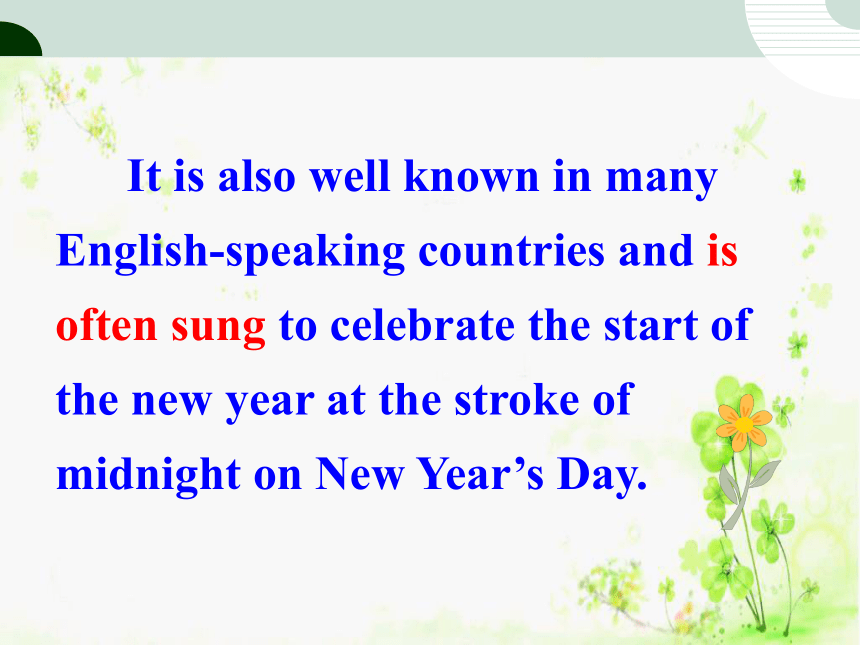 It is also well known in many English-speaking countries and is often sung to celebrate the start of the new year at the stroke of midnight on New Year’s Day.